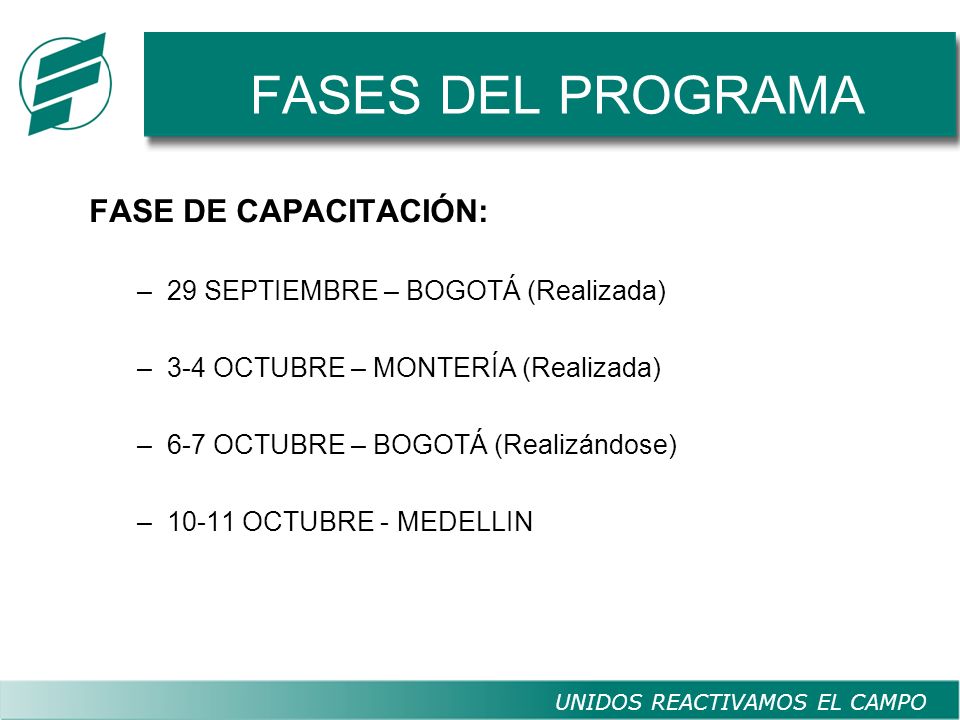 FASES DEL PROGRAMA

FASE DE CAPACITACIÓN:

– 29 SEPTIEMBRE – BOGOTÁ (Realizada)

– 3-4 OCTUBRE – MONTERÍA (Realizada)

– 6-7 OCTUBRE – BOGOTÁ (Realizándose)

– 10-11 OCTUBRE - MEDELLIN

UNIDOS REACTIVAMOS EL CAMPO